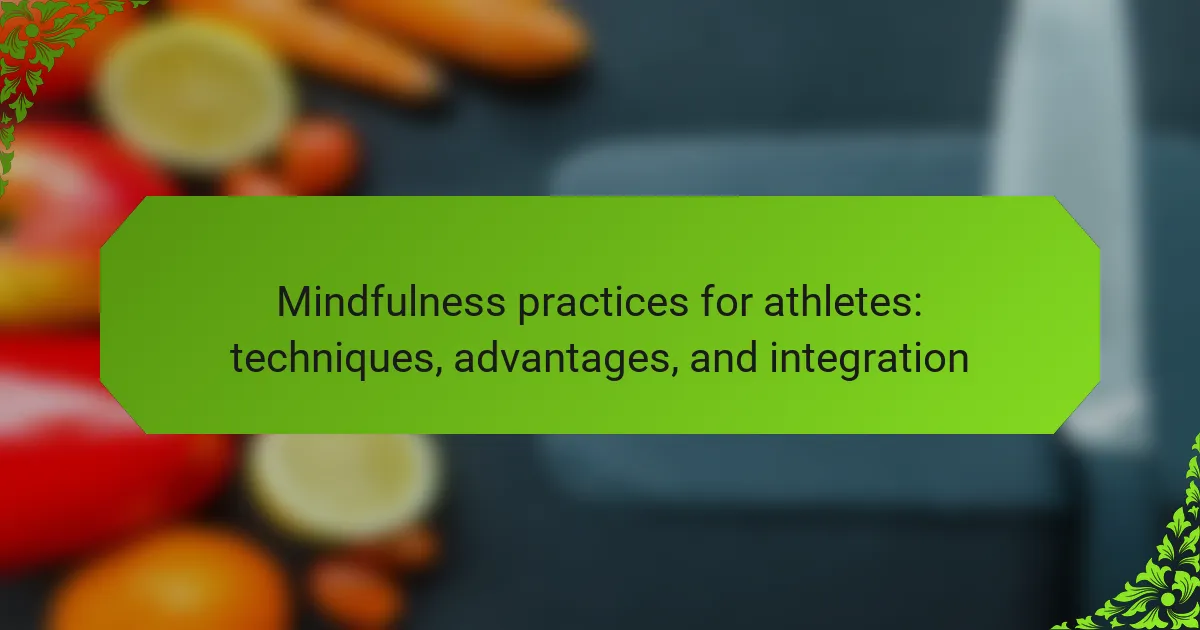 Mindfulness practices for athletes: techniques, advantages, and integration